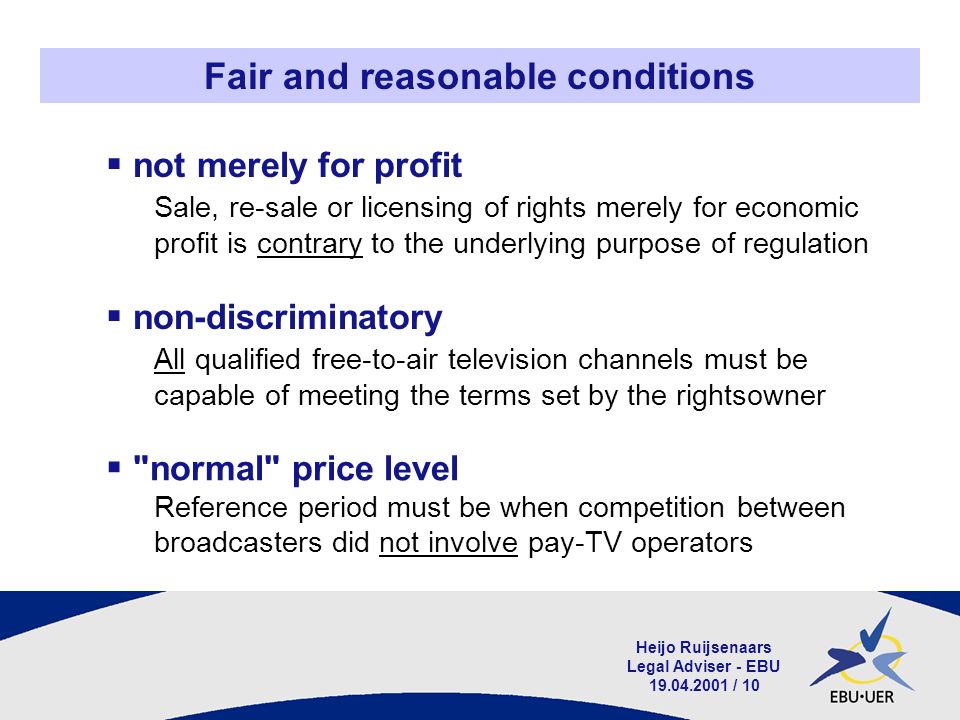 Fair and reasonable conditions

▪ not merely for profit

Sale, re-sale or licensing of rights merely for economic profit is contrary to the underlying purpose of regulation

▪ non-discriminatory

All qualified free-to-air television channels must be capable of meeting the terms set by the rightsowner

▪ "normal" price level

Reference period must be when competition between broadcasters did not involve pay-TV operators

Heijo Ruijsenaars
Legal Adviser - EBU
19.04.2001 / 10

EBU•UER